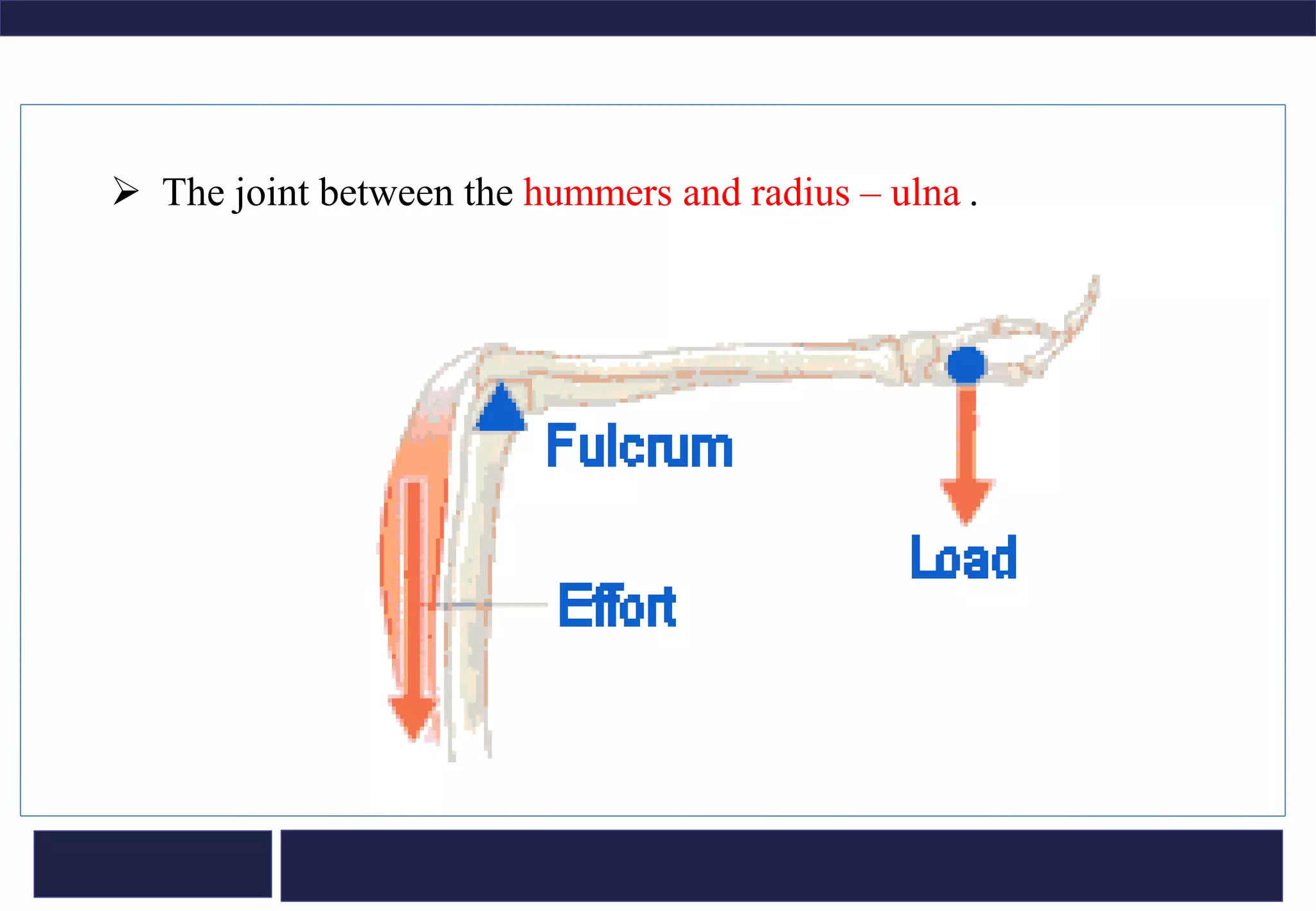 ➢ The joint between the hummers and radius – ulna .

Fulcrum

Load

Effort